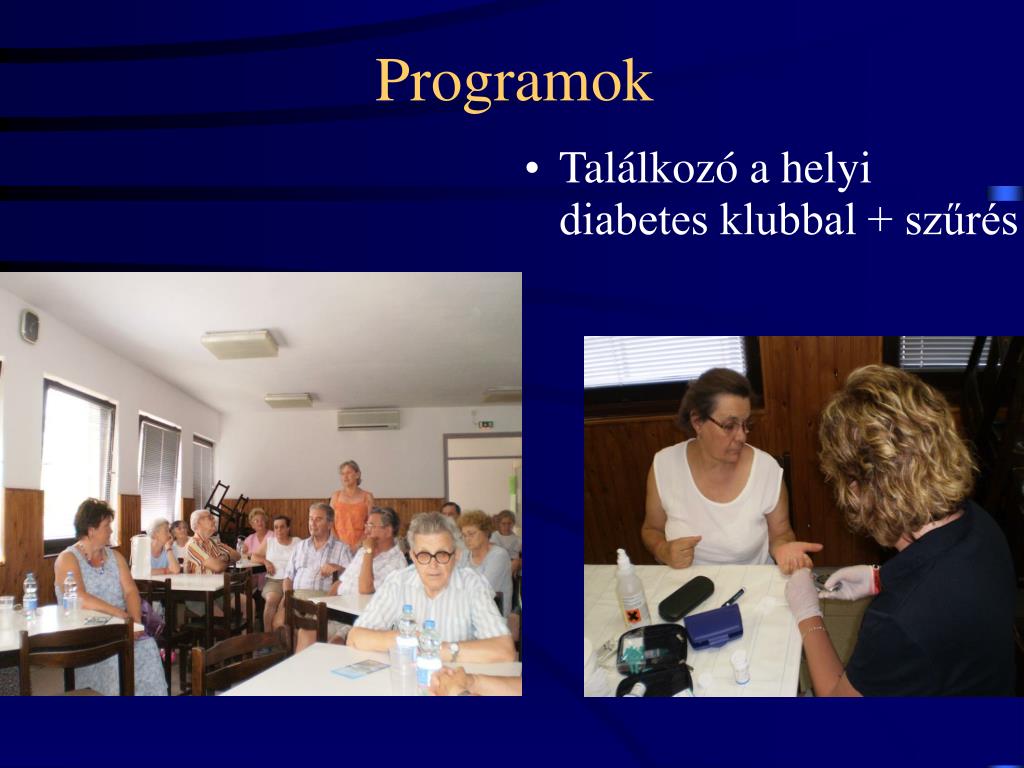 Programok

• Találkozó a helyi diabetes klubbal + szűrés